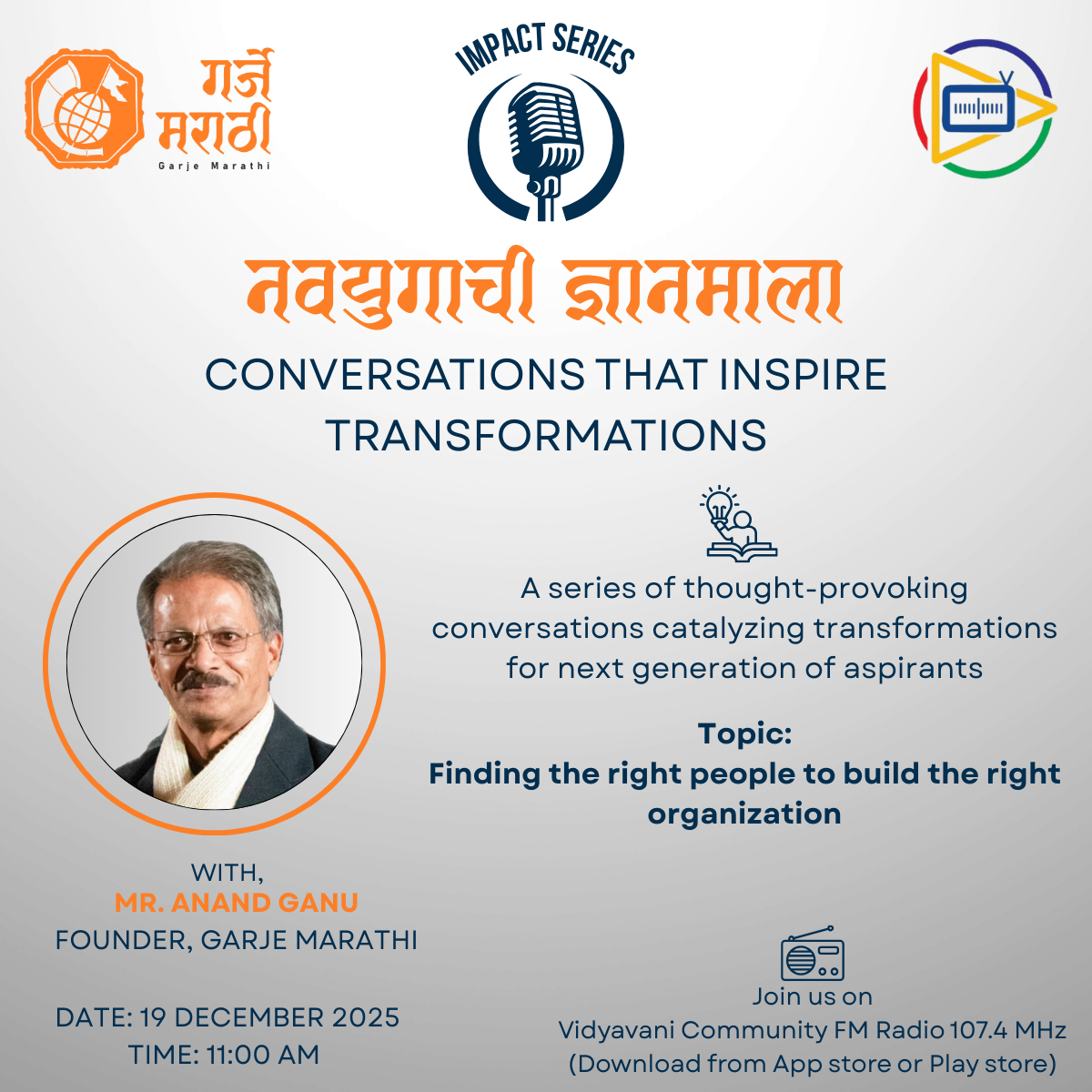 गर्जे मराठी
Garje Marathi

IMPACT SERIES

नवयुगाची ज्ञानमाला

CONVERSATIONS THAT INSPIRE TRANSFORMATIONS

A series of thought-provoking conversations catalyzing transformations for next generation of aspirants

Topic:
Finding the right people to build the right organization

WITH,
MR. ANAND GANU
FOUNDER, GARJE MARATHI

DATE: 19 DECEMBER 2025
TIME: 11:00 AM

Join us on
Vidyavani Community FM Radio 107.4 MHz
(Download from App store or Play store)